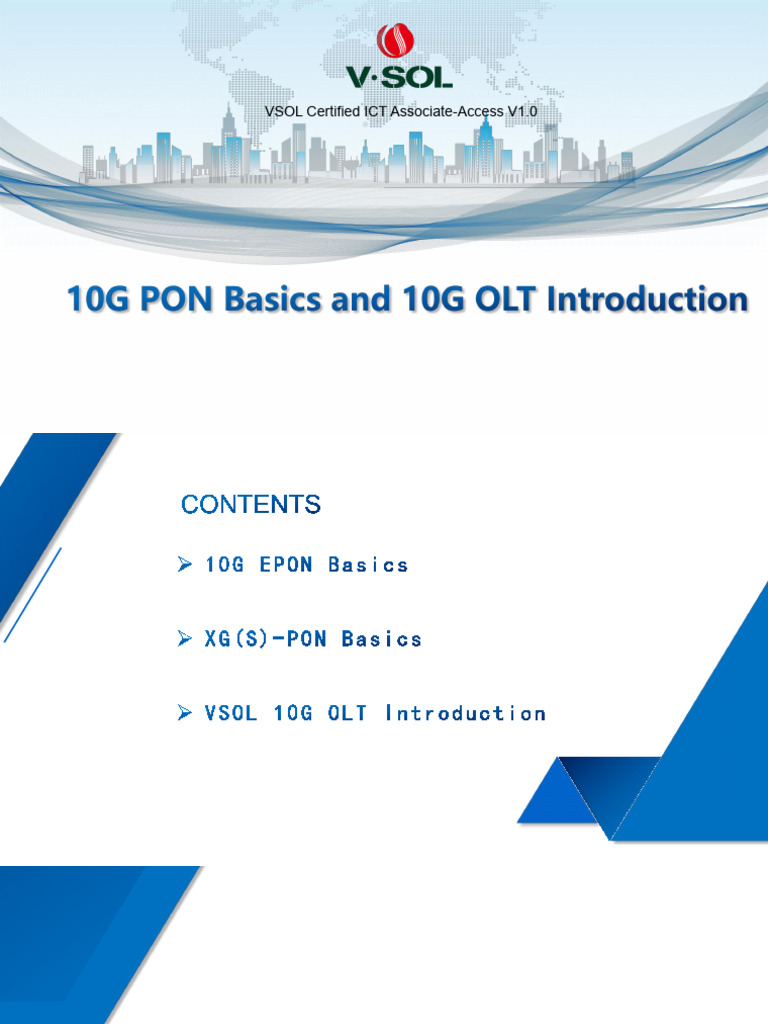 V·SOL

VSOL Certified ICT Associate-Access V1.0

10G PON Basics and 10G OLT Introduction

CONTENTS

➢ 10G EPON Basics

➢ XG(S)-PON Basics

➢ VSOL 10G OLT Introduction